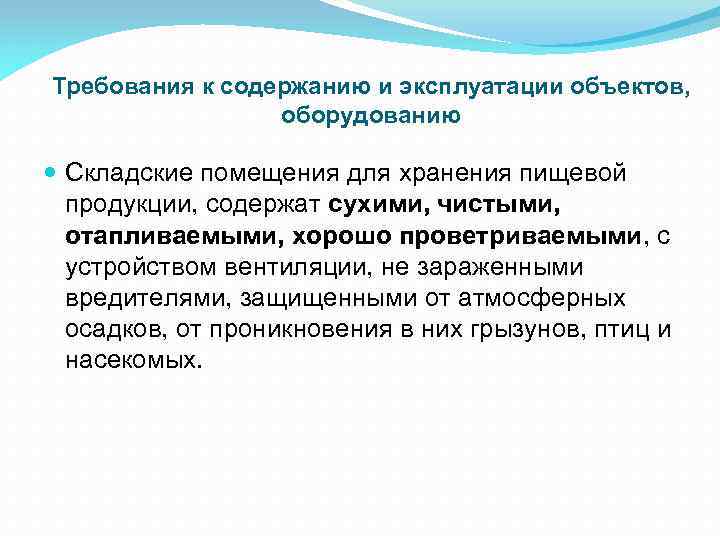 Требования к содержанию и эксплуатации объектов, оборудованию

Складские помещения для хранения пищевой продукции, содержат сухими, чистыми, отапливаемыми, хорошо проветриваемыми, с устройством вентиляции, не зараженными вредителями, защищенными от атмосферных осадков, от проникновения в них грызунов, птиц и насекомых.